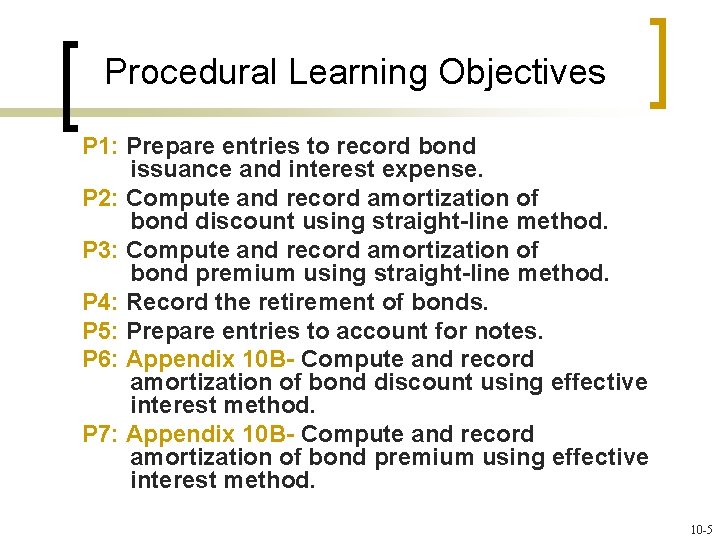 Procedural Learning Objectives

P1: Prepare entries to record bond issuance and interest expense.

P2: Compute and record amortization of bond discount using straight-line method.

P3: Compute and record amortization of bond premium using straight-line method.

P4: Record the retirement of bonds.

P5: Prepare entries to account for notes.

P6: Appendix 10B- Compute and record amortization of bond discount using effective interest method.

P7: Appendix 10B- Compute and record amortization of bond premium using effective interest method.

10-5